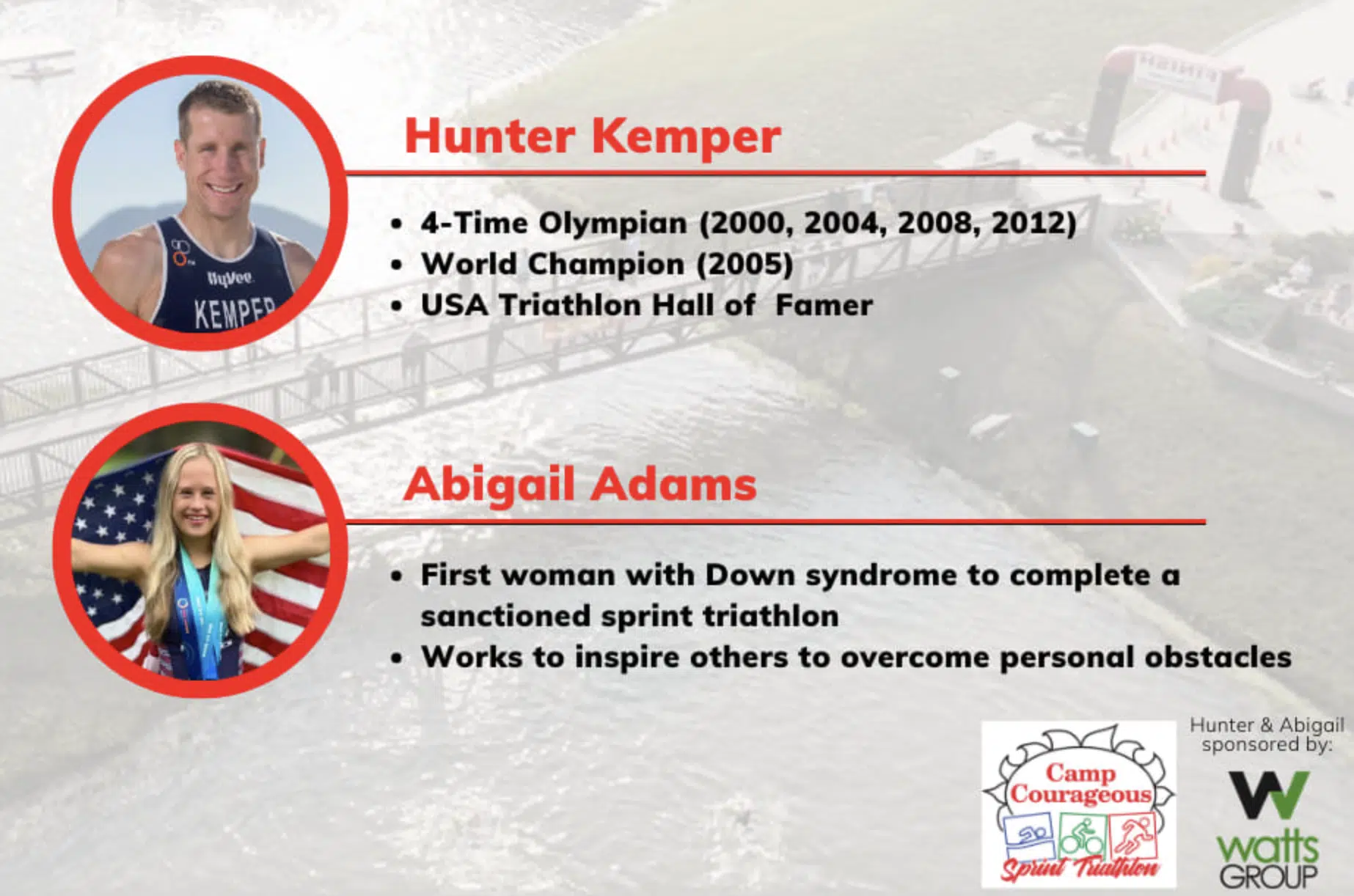 HyVee
KEMPER

Hunter Kemper

• 4-Time Olympian (2000, 2004, 2008, 2012)
• World Champion (2005)
• USA Triathlon Hall of  Famer

Abigail Adams

• First woman with Down syndrome to complete a sanctioned sprint triathlon
• Works to inspire others to overcome personal obstacles

Camp Courageous
Sprint Triathlon

Hunter & Abigail sponsored by:

W
watts GROUP